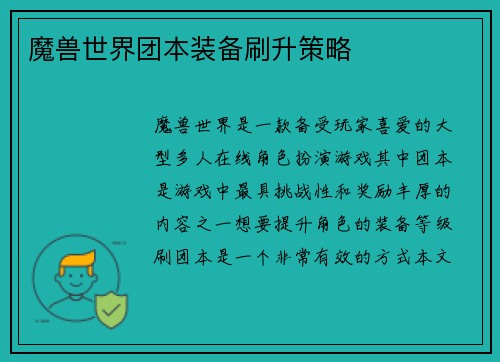 魔兽世界团本装备刷升策略

魔兽世界是一款备受玩家喜爱的大型多人在线角色扮演游戏其中团本是游戏中最具挑战性和奖励丰厚的内容之一想要提升角色的装备等级刷团本是一个非常有效的方式本文